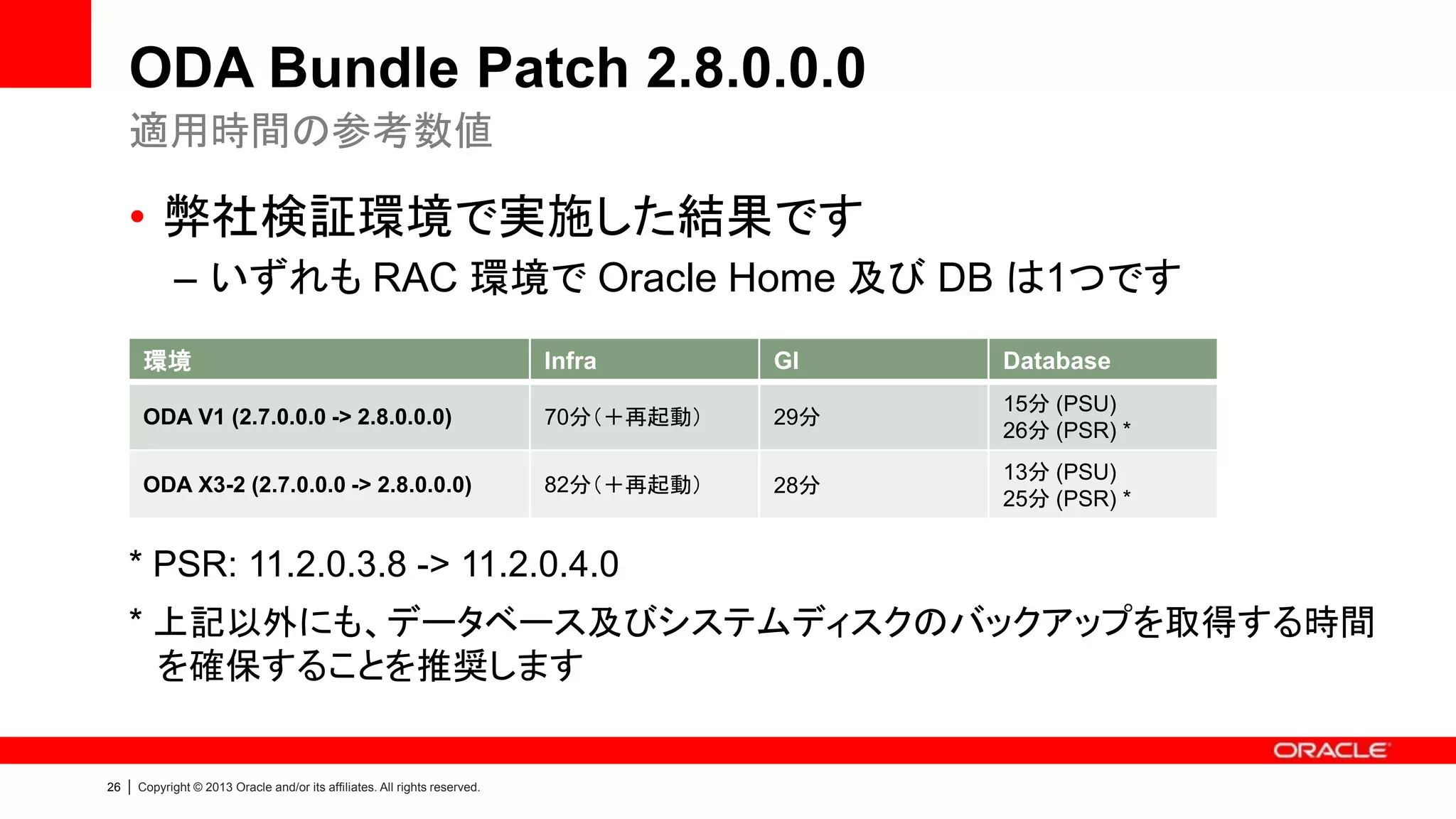 ODA Bundle Patch 2.8.0.0.0

適用時間の参考数値

• 弊社検証環境で実施した結果です

– いずれも RAC 環境で Oracle Home 及び DB は1つです

| 環境 | Infra | GI | Database |
|---|---|---|---|
| ODA V1 (2.7.0.0.0 -> 2.8.0.0.0) | 70分（＋再起動） | 29分 | 15分 (PSU) 26分 (PSR) * |
| ODA X3-2 (2.7.0.0.0 -> 2.8.0.0.0) | 82分（＋再起動） | 28分 | 13分 (PSU) 25分 (PSR) * |

* PSR: 11.2.0.3.8 -> 11.2.0.4.0

* 上記以外にも、データベース及びシステムディスクのバックアップを取得する時間を確保することを推奨します

ORACLE

26 | Copyright © 2013 Oracle and/or its affiliates. All rights reserved.